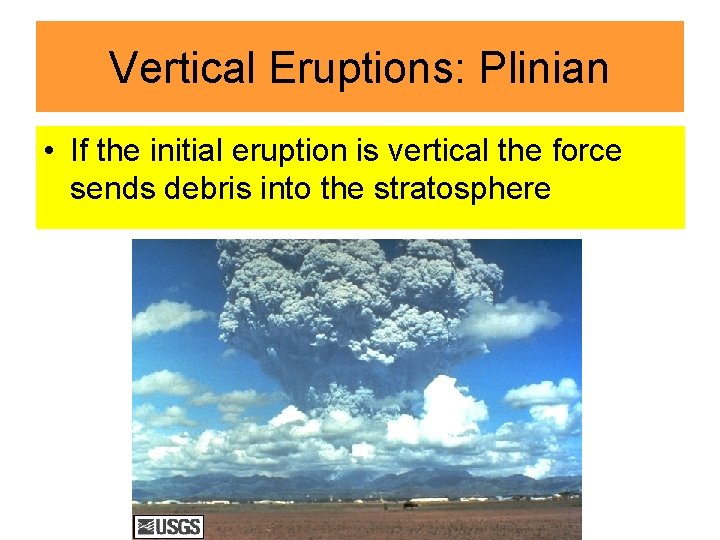 Vertical Eruptions: Plinian

• If the initial eruption is vertical the force sends debris into the stratosphere

USGS